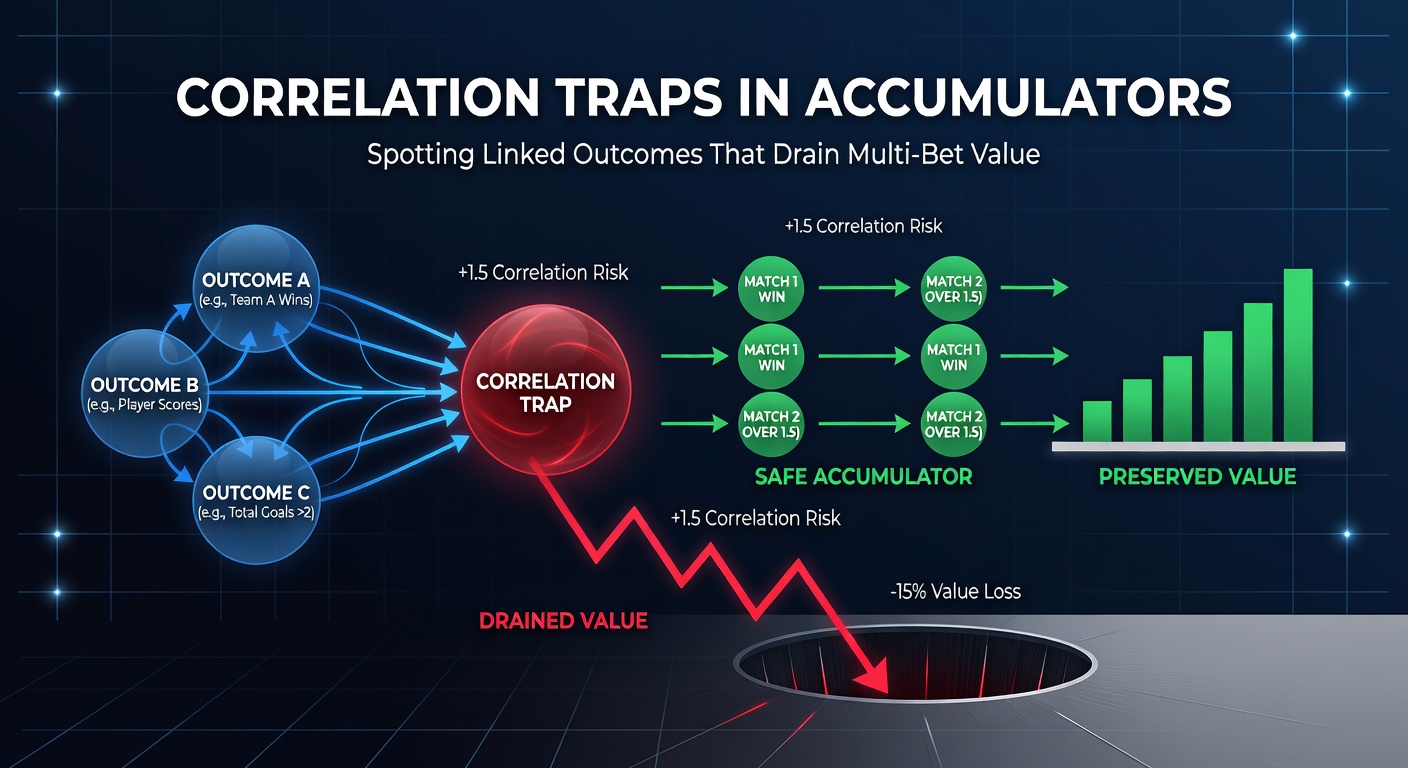 CORRELATION TRAPS IN ACCUMULATORS

Spotting Linked Outcomes That Drain Multi-Bet Value

OUTCOME A
(e.g., Team A Wins)

OUTCOME B
(e.g., Player Scores)

OUTCOME C
(e.g., Total Goals >2)

+1.5 Correlation Risk

CORRELATION TRAP

+1.5 Correlation Risk

MATCH 1 WIN
MATCH 2 OVER 1.5)
MATCH 1 WIN
MATCH 1 WIN
MATCH 2 OVER 1.5)
MATCH 2 OVER 1.5)

SAFE ACCUMULATOR

PRESERVED VALUE

+1.5 Correlation Risk

-15% Value Loss

DRAINED VALUE